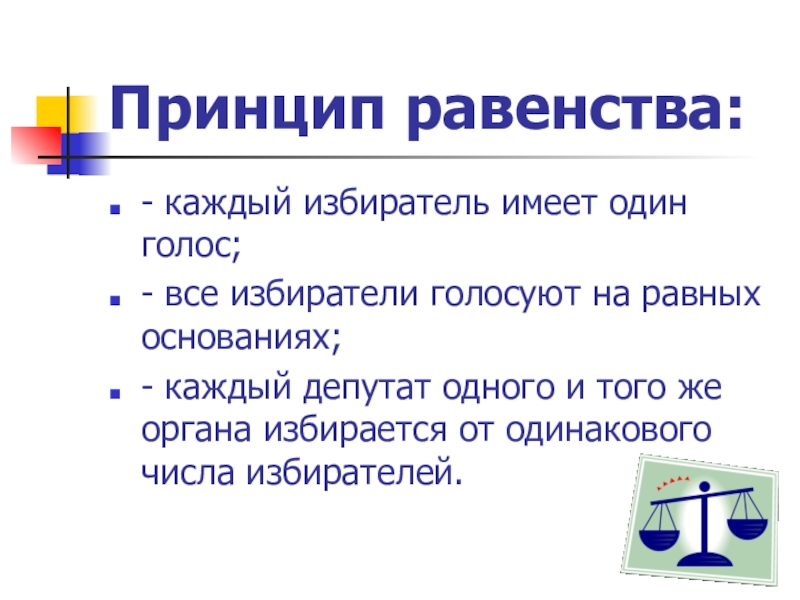 Принцип равенства:

- каждый избиратель имеет один голос;

- все избиратели голосуют на равных основаниях;

- каждый депутат одного и того же органа избирается от одинакового числа избирателей.